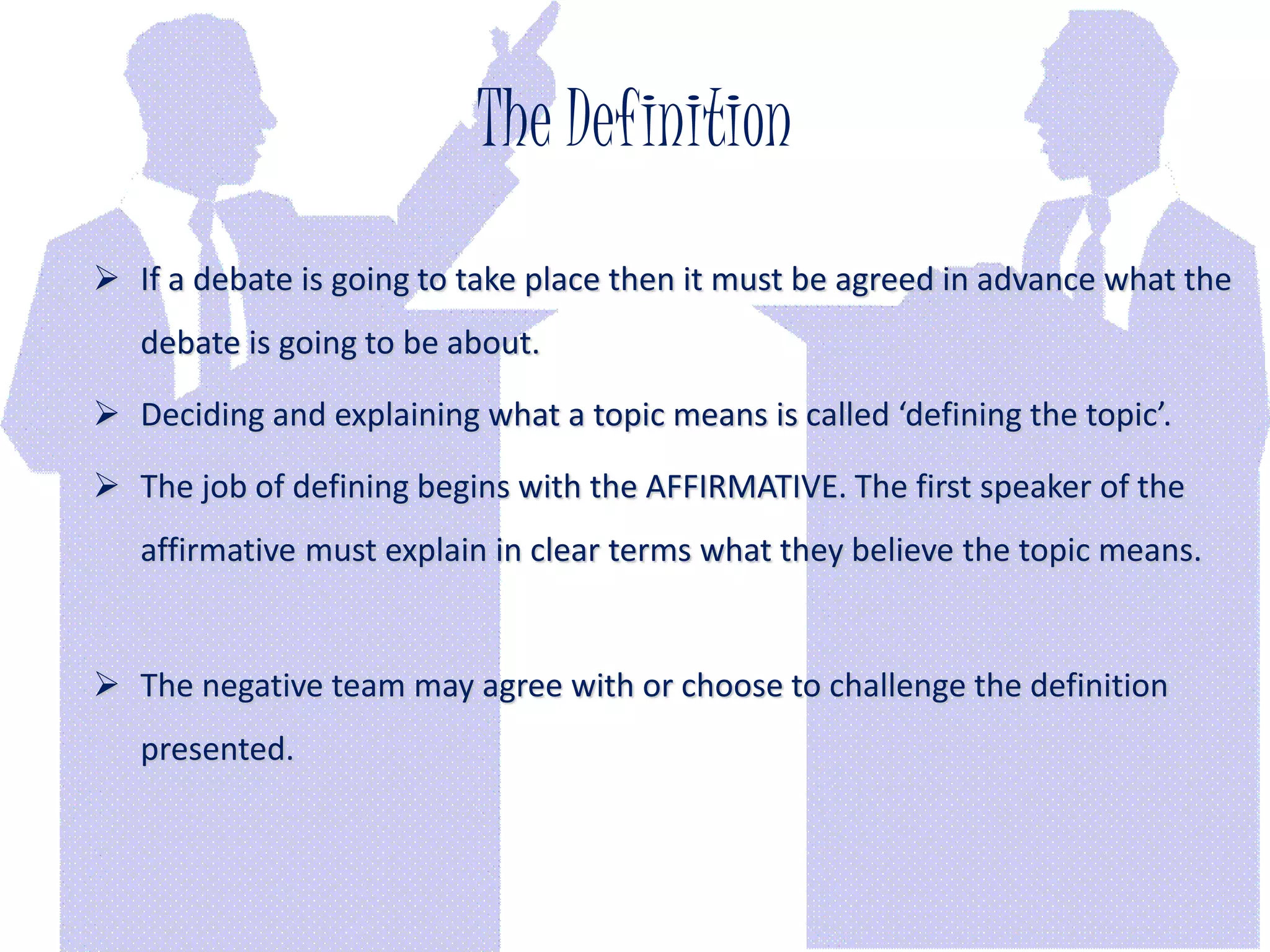 The Definition

➢ If a debate is going to take place then it must be agreed in advance what the debate is going to be about.

➢ Deciding and explaining what a topic means is called ‘defining the topic’.

➢ The job of defining begins with the AFFIRMATIVE. The first speaker of the affirmative must explain in clear terms what they believe the topic means.

➢ The negative team may agree with or choose to challenge the definition presented.